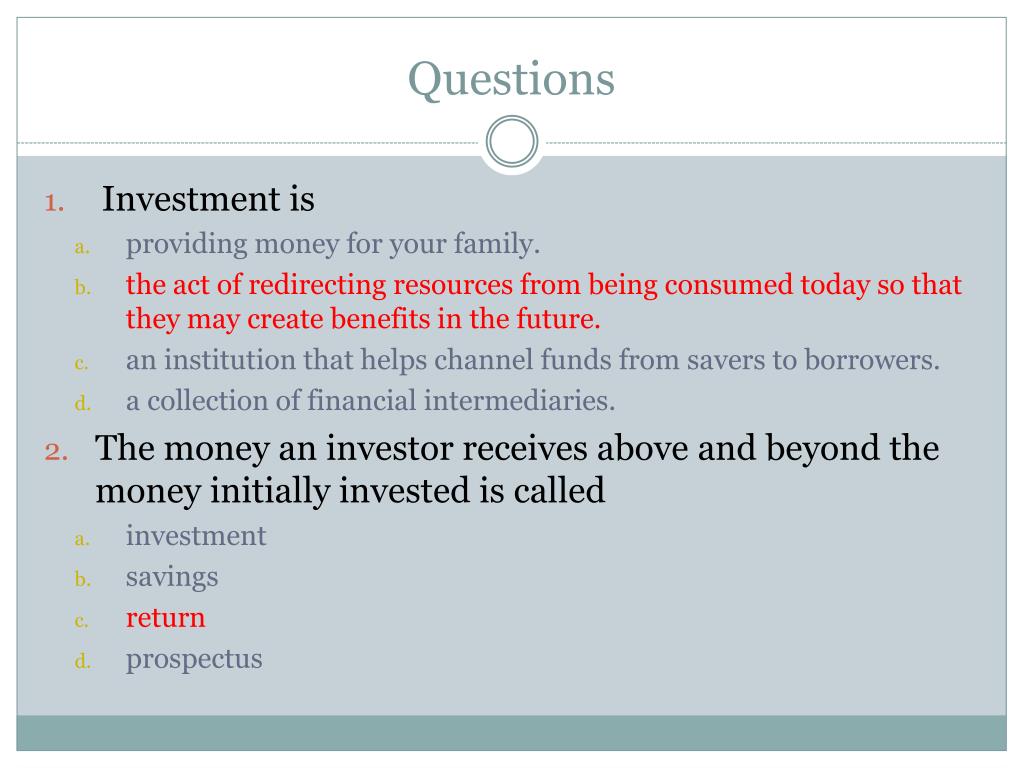 Questions

1. Investment is
a. providing money for your family.
b. the act of redirecting resources from being consumed today so that they may create benefits in the future.
c. an institution that helps channel funds from savers to borrowers.
d. a collection of financial intermediaries.

2. The money an investor receives above and beyond the money initially invested is called
a. investment
b. savings
c. return
d. prospectus